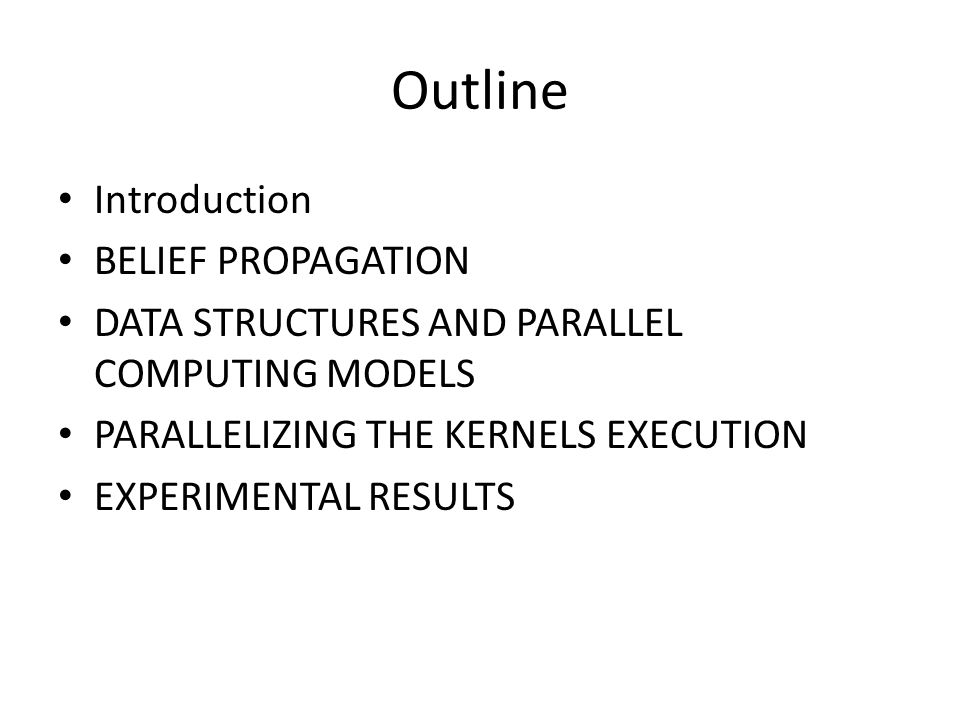 Outline

• Introduction
• BELIEF PROPAGATION
• DATA STRUCTURES AND PARALLEL COMPUTING MODELS
• PARALLELIZING THE KERNELS EXECUTION
• EXPERIMENTAL RESULTS